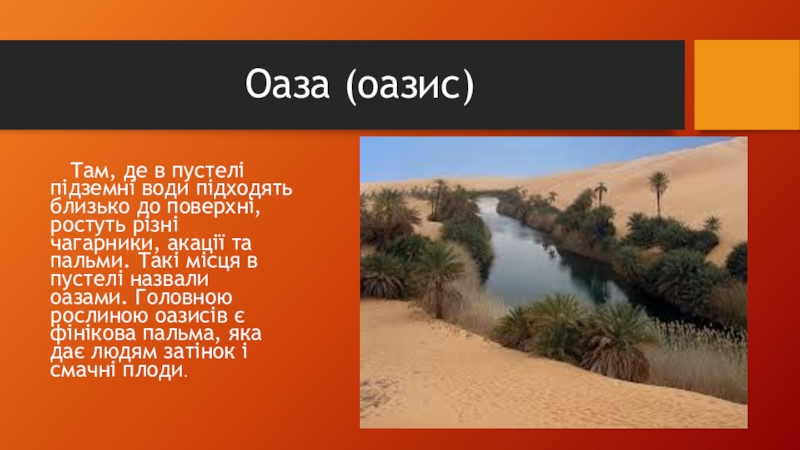 Оаза (оазис)

Там, де в пустелі підземні води підходять близько до поверхні, ростуть різні чагарники, акації та пальми. Такі місця в пустелі назвали оазами. Головною рослиною оазисів є фінікова пальма, яка дає людям затінок і смачні плоди.